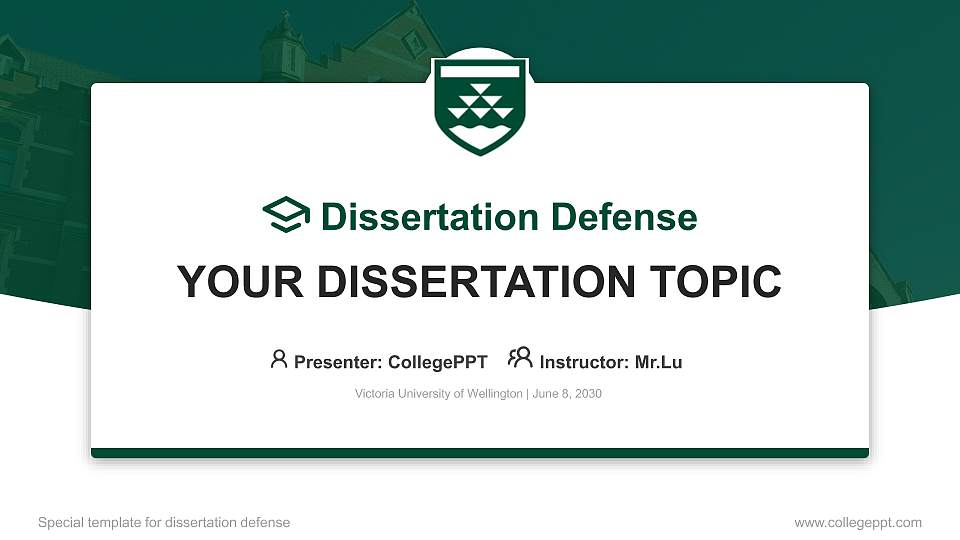 Dissertation Defense

YOUR DISSERTATION TOPIC

Presenter: CollegePPT Instructor: Mr.Lu

Victoria University of Wellington | June 8, 2030

Special template for dissertation defense

www.collegeppt.com